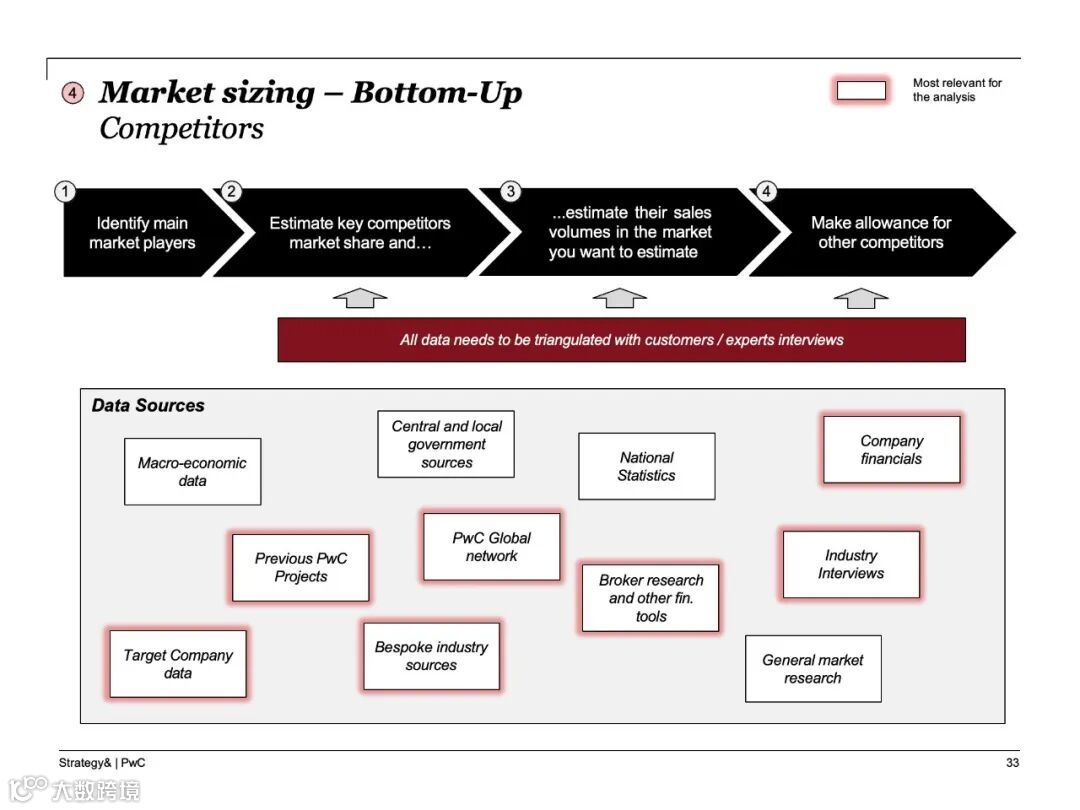 ④ Market sizing – Bottom-Up
Competitors

Most relevant for the analysis

1 Identify main market players

2 Estimate key competitors market share and…

3 …estimate their sales volumes in the market you want to estimate

4 Make allowance for other competitors

All data needs to be triangulated with customers / experts interviews

Data Sources

Macro-economic data

Central and local government sources

National Statistics

Company financials

Previous PwC Projects

PwC Global network

Broker research and other fin. tools

Industry Interviews

Target Company data

Bespoke industry sources

General market research

Strategy& | PwC

33

大数跨境